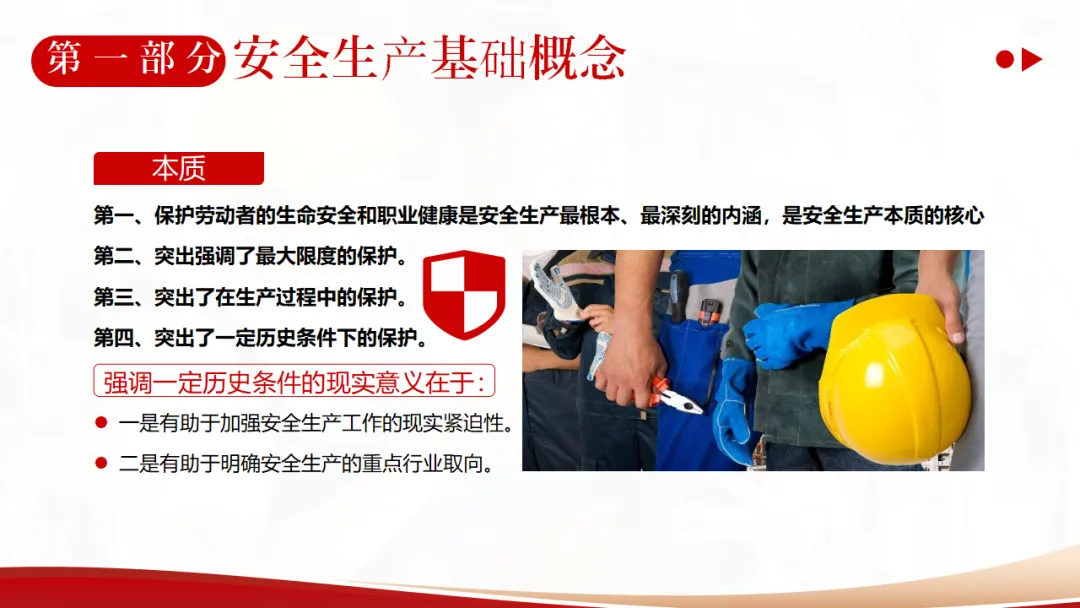 第一部分 安全生产基础概念

本质

第一、保护劳动者的生命安全和职业健康是安全生产最根本、最深刻的内涵，是安全生产本质的核心

第二、突出强调了最大限度的保护。

第三、突出了在生产过程中的保护。

第四、突出了一定历史条件下的保护。

强调一定历史条件的现实意义在于:

一是有助于加强安全生产工作的现实紧迫性。

二是有助于明确安全生产的重点行业取向。